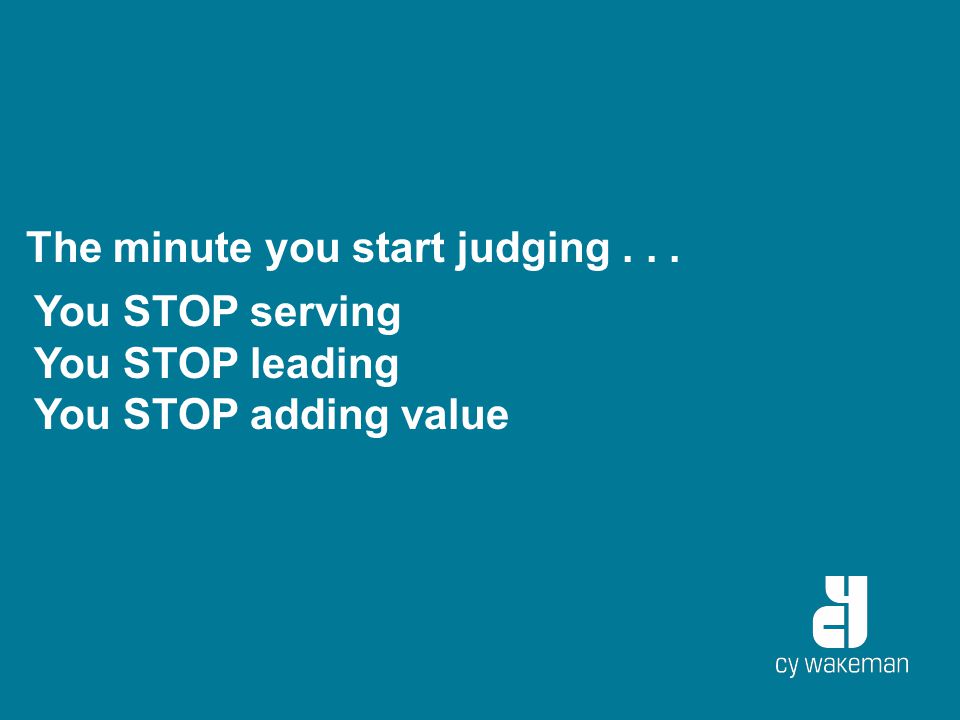 The minute you start judging . . .

You STOP serving
You STOP leading
You STOP adding value

cy wakeman